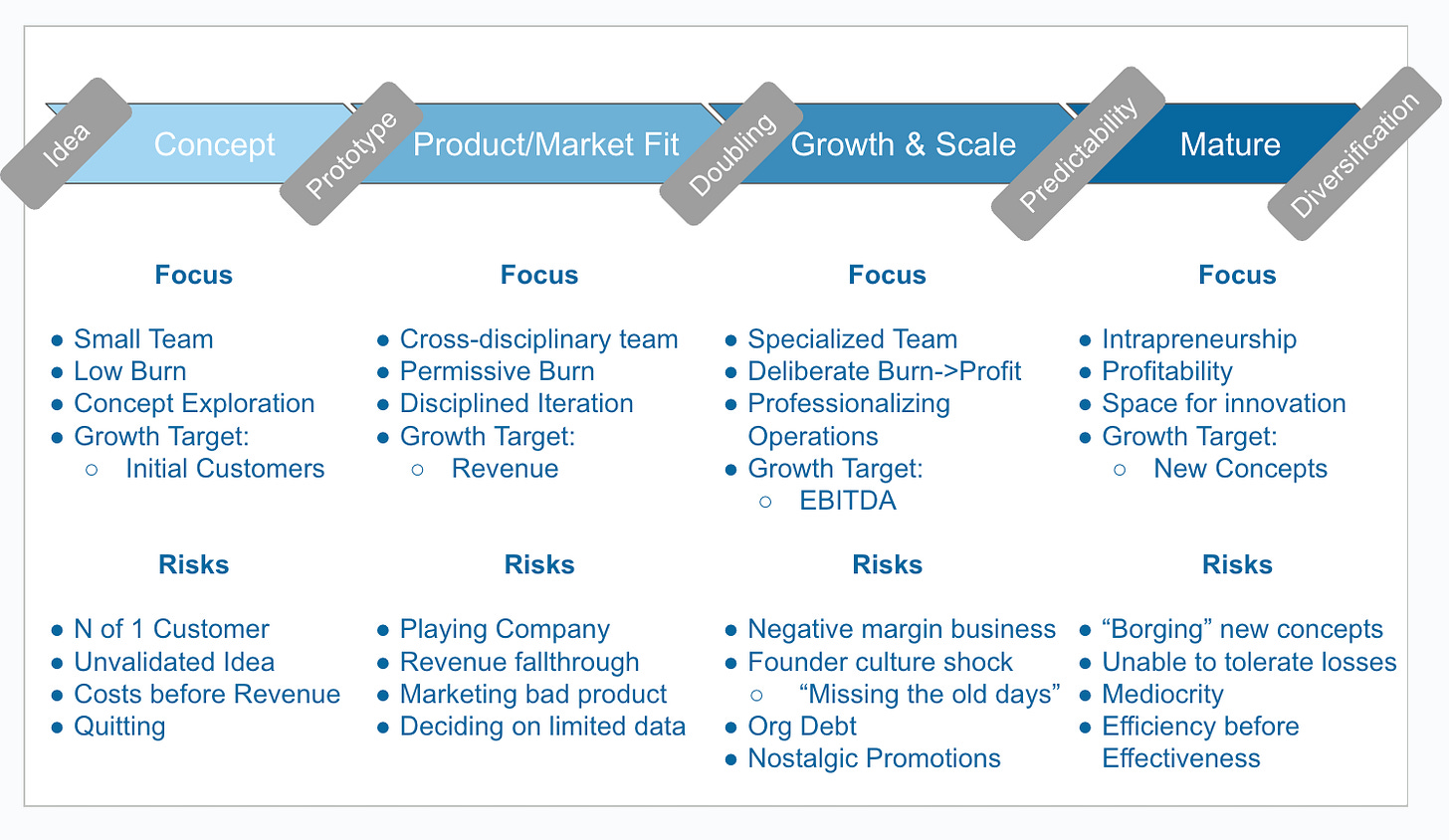 Idea

Concept

Prototype

Product/Market Fit

Doubling

Growth & Scale

Predictability

Mature

Diversification

Focus

- Small Team
- Low Burn
- Concept Exploration
- Growth Target:
  - Initial Customers

Risks

- N of 1 Customer
- Unvalidated Idea
- Costs before Revenue
- Quitting

Focus

- Cross-disciplinary team
- Permissive Burn
- Disciplined Iteration
- Growth Target:
  - Revenue

Risks

- Playing Company
- Revenue fallthrough
- Marketing bad product
- Deciding on limited data

Focus

- Specialized Team
- Deliberate Burn->Profit
- Professionalizing Operations
- Growth Target:
  - EBITDA

Risks

- Negative margin business
- Founder culture shock
  - “Missing the old days”
- Org Debt
- Nostalgic Promotions

Focus

- Intrapreneurship
- Profitability
- Space for innovation
- Growth Target:
  - New Concepts

Risks

- “Borging” new concepts
- Unable to tolerate losses
- Mediocrity
- Efficiency before Effectiveness